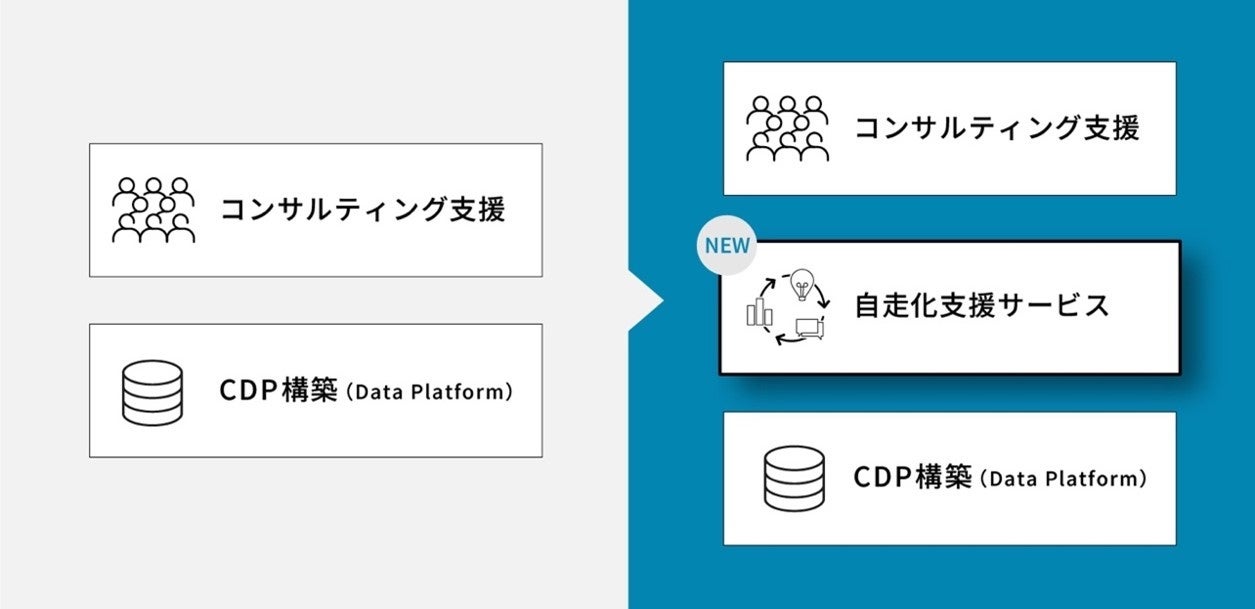 コンサルティング支援

CDP構築（Data Platform）

コンサルティング支援

NEW

自走化支援サービス

CDP構築（Data Platform）